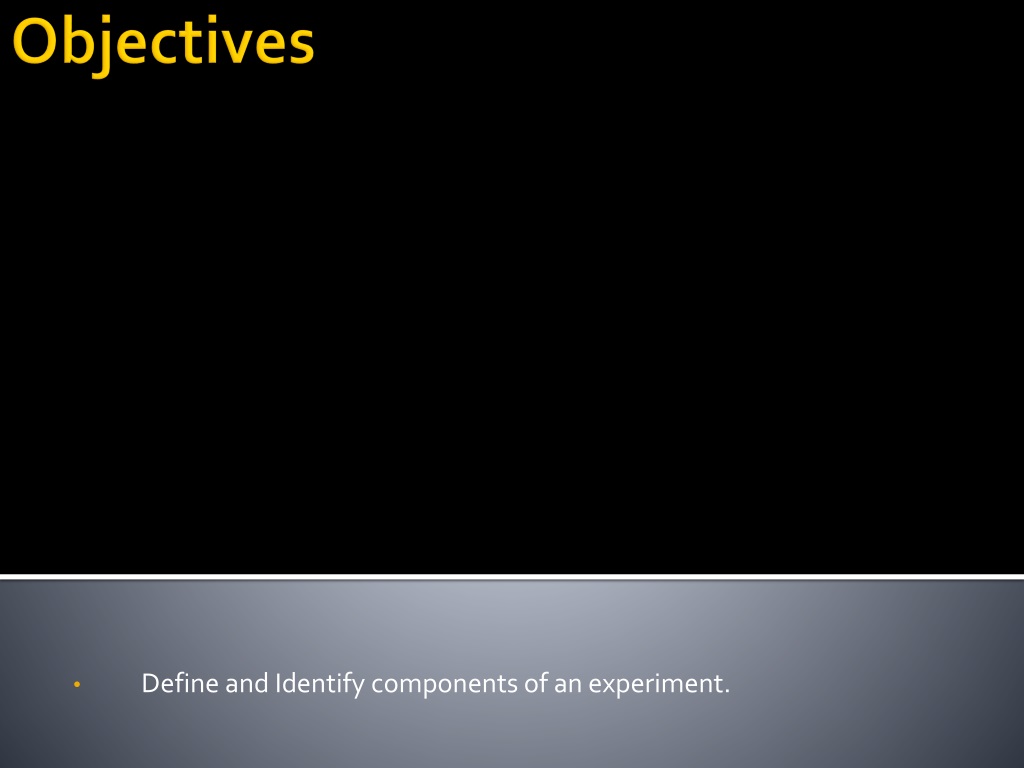 Objectives

• Define and Identify components of an experiment.